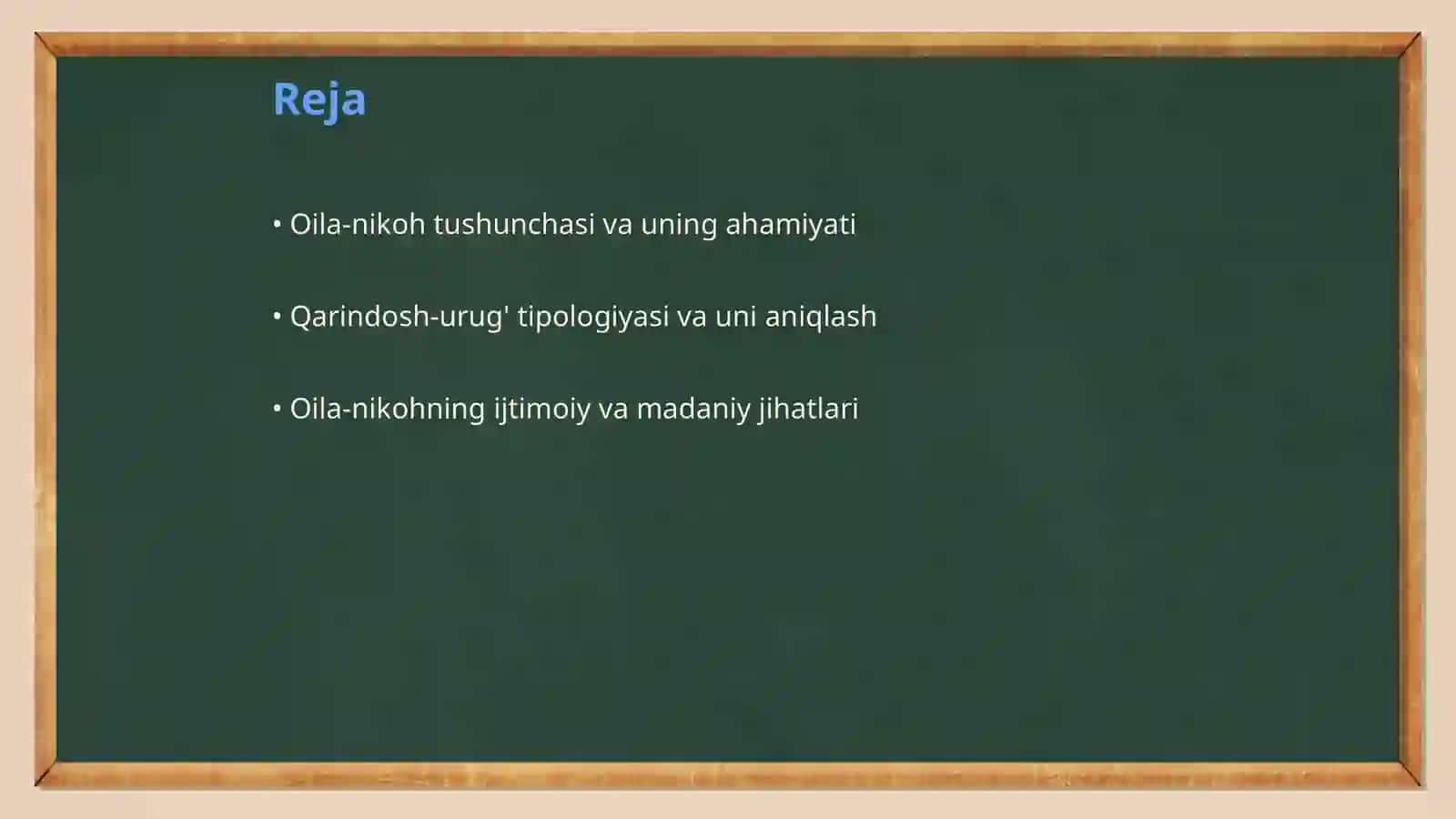 Reja

• Oila-nikoh tushunchasi va uning ahamiyati

• Qarindosh-urug' tipologiyasi va uni aniqlash

• Oila-nikohning ijtimoiy va madaniy jihatlari